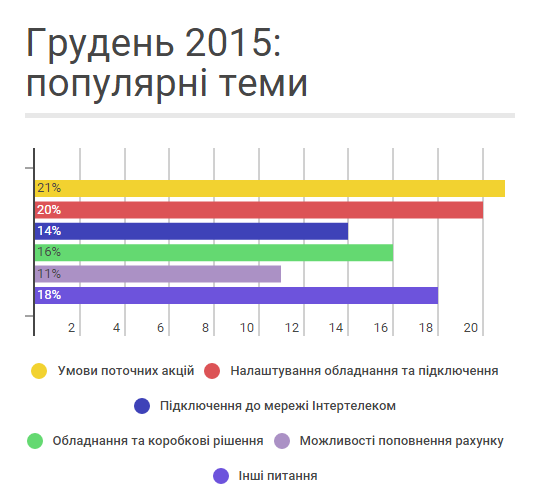 Грудень 2015: популярні теми

21%
20%
14%
16%
11%
18%

2 4 6 8 10 12 14 16 18 20

Умови поточних акцій
Налаштування обладнання та підключення
Підключення до мережі Інтертелеком
Обладнання та коробкові рішення
Можливості поповнення рахунку
Інші питання